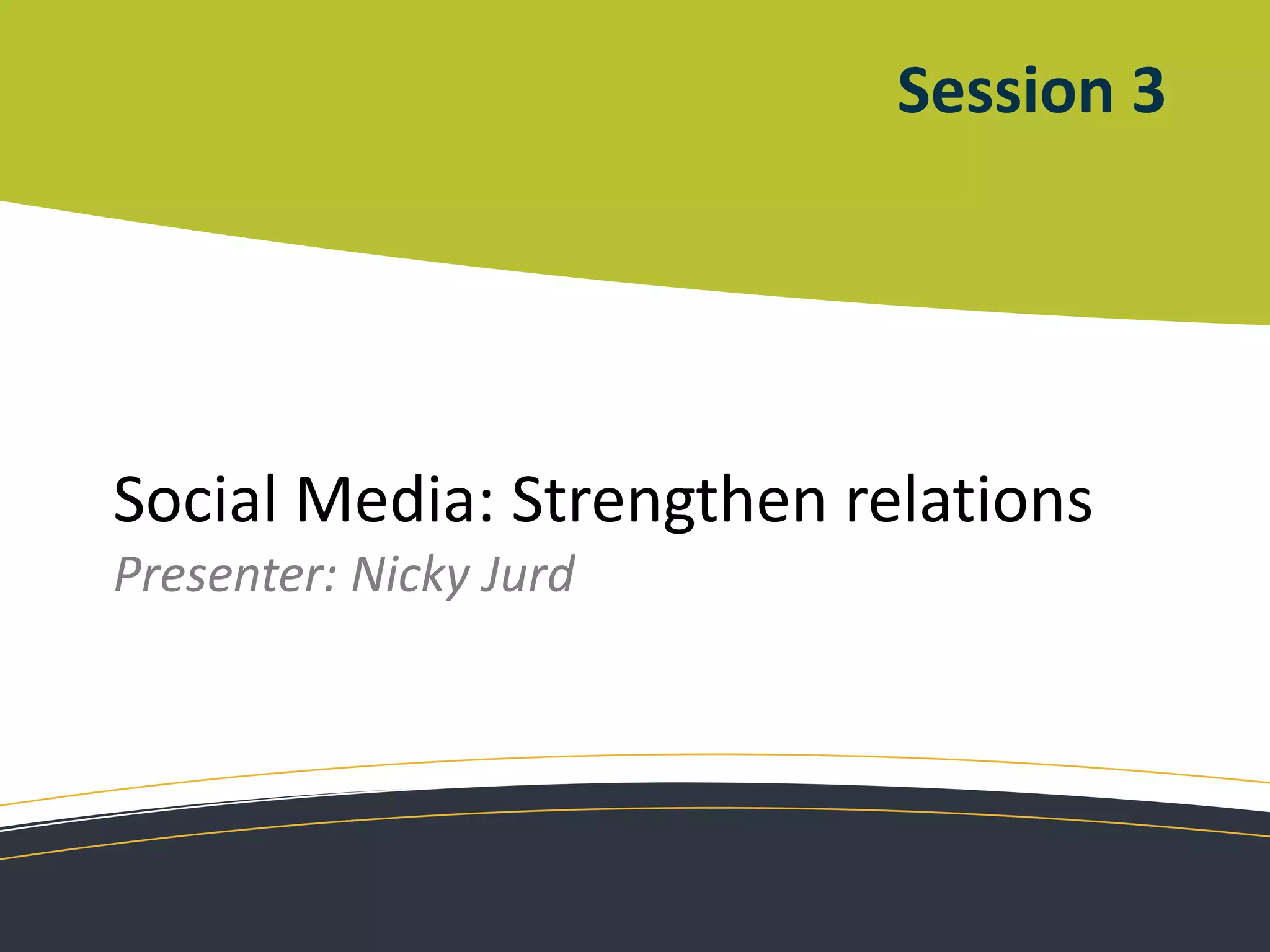 Session 3

Social Media: Strengthen relations

Presenter: Nicky Jurd